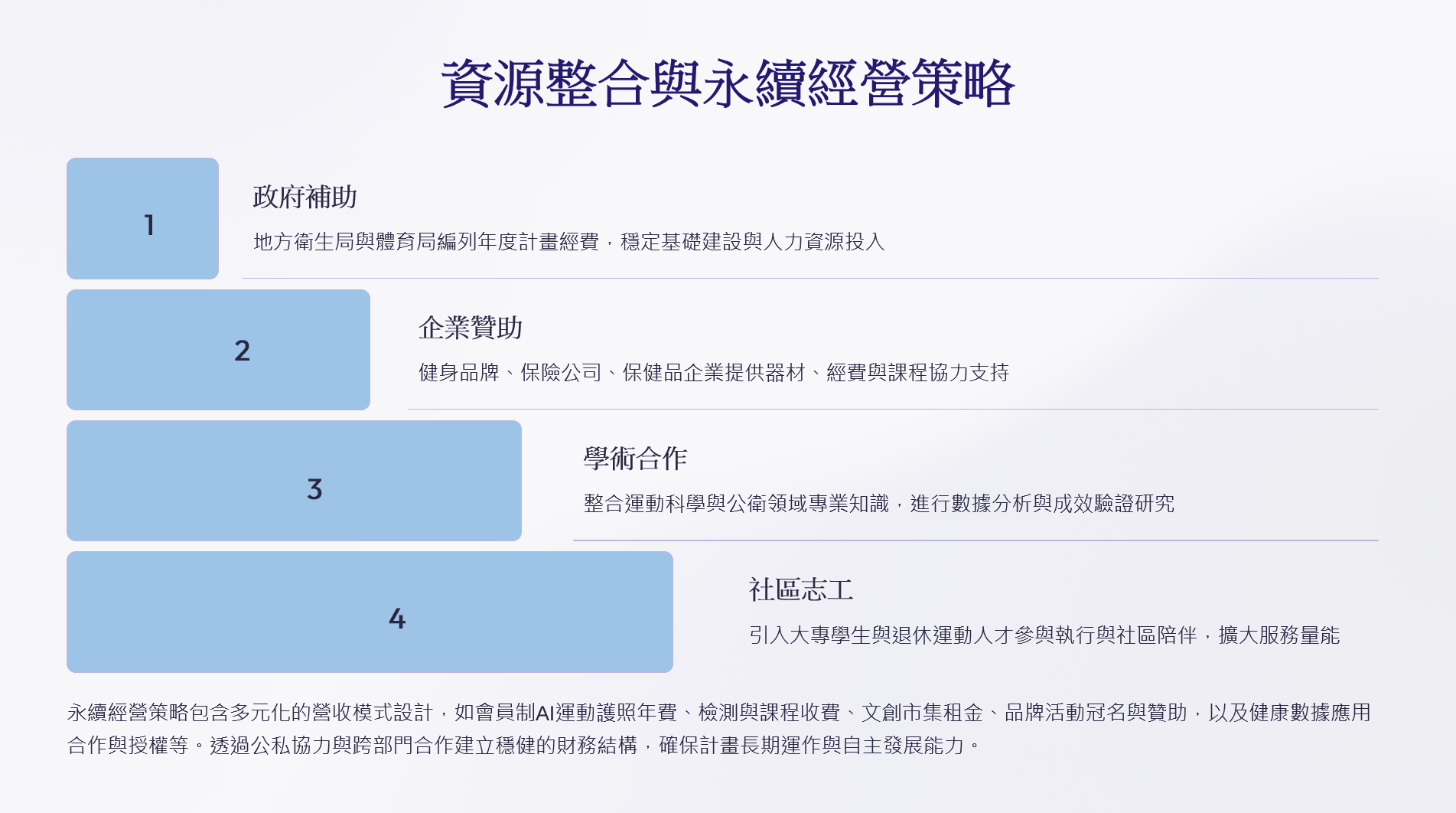 資源整合與永續經營策略

1

政府補助

地方衛生局與體育局編列年度計畫經費，穩定基礎建設與人力資源投入

2

企業贊助

健身品牌、保險公司、保健品企業提供器材、經費與課程協力支持

3

學術合作

整合運動科學與公衛領域專業知識，進行數據分析與成效驗證研究

4

社區志工

引入大專學生與退休運動人才參與執行與社區陪伴，擴大服務量能

永續經營策略包含多元化的營收模式設計，如會員制AI運動護照年費、檢測與課程收費、文創市集租金、品牌活動冠名與贊助，以及健康數據應用合作與授權等。透過公私協力與跨部門合作建立穩健的財務結構，確保計畫長期運作與自主發展能力。